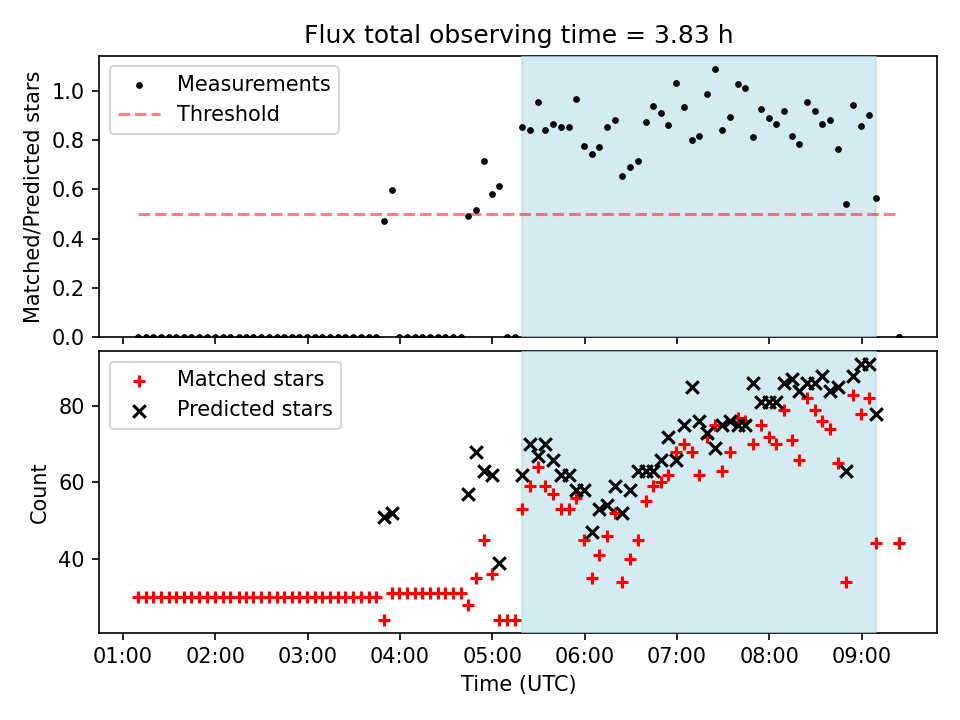 Flux total observing time = 3.83 h

Measurements
Threshold

Matched/Predicted stars

1.0
0.8
0.6
0.4
0.2
0.0

Matched stars
Predicted stars

Count

80
60
40

01:00
02:00
03:00
04:00
05:00
06:00
07:00
08:00
09:00

Time (UTC)